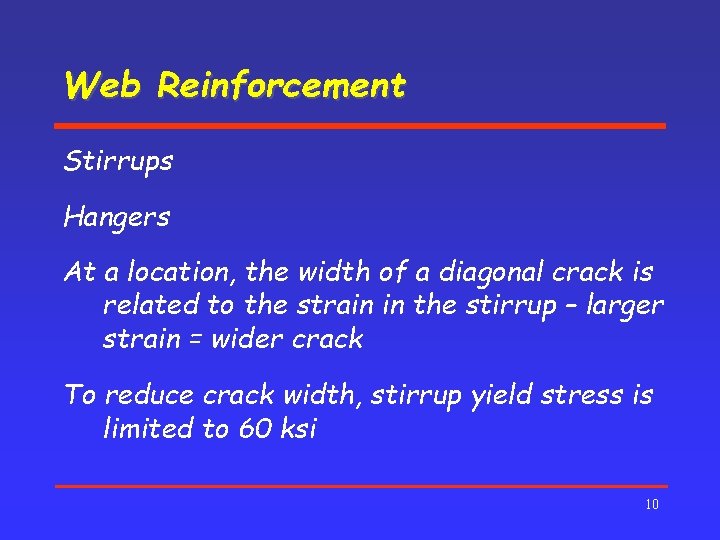 Web Reinforcement

Stirrups

Hangers

At a location, the width of a diagonal crack is related to the strain in the stirrup – larger strain = wider crack

To reduce crack width, stirrup yield stress is limited to 60 ksi

10